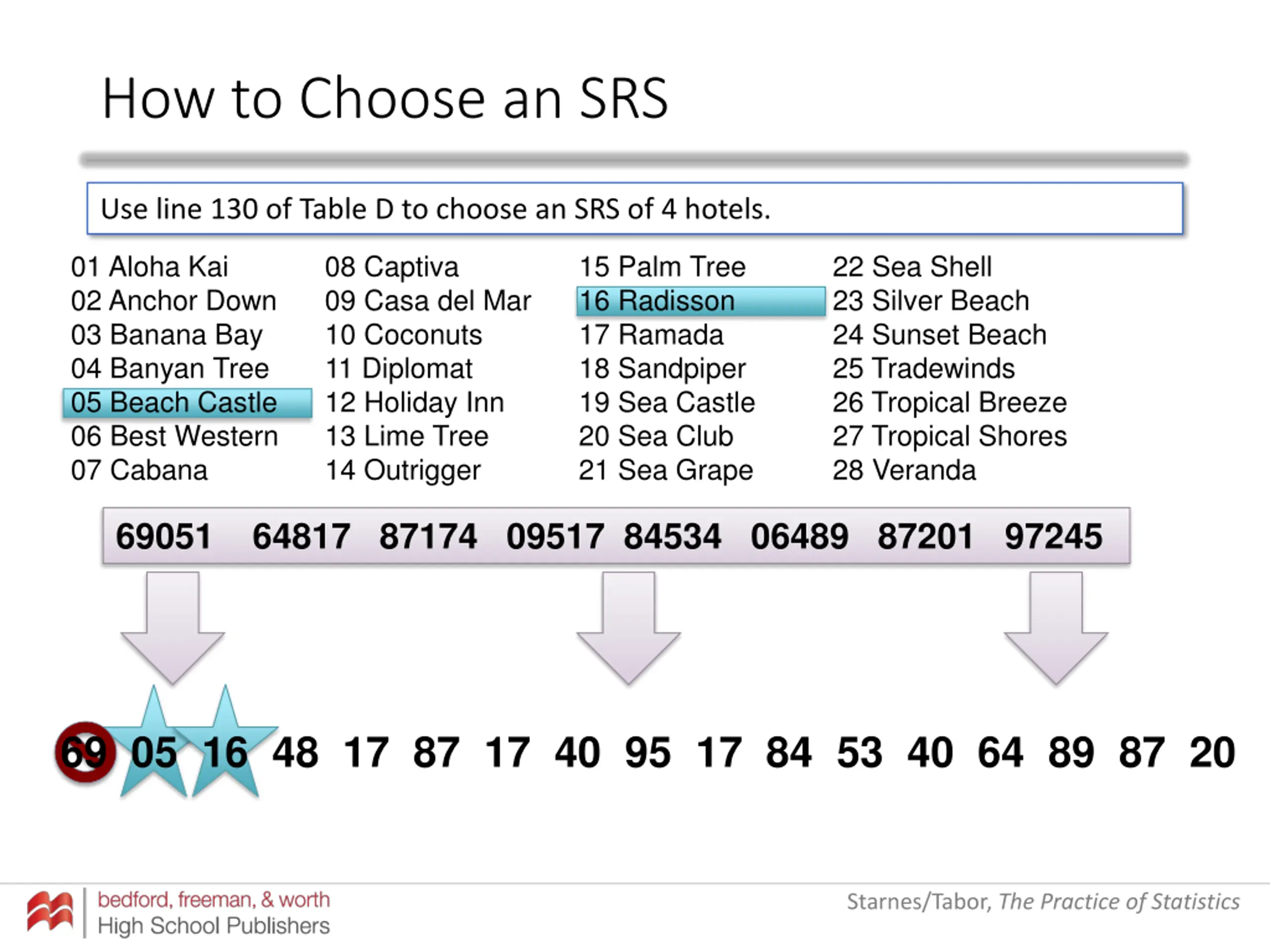 How to Choose an SRS

Use line 130 of Table D to choose an SRS of 4 hotels.

01 Aloha Kai
02 Anchor Down
03 Banana Bay
04 Banyan Tree
05 Beach Castle
06 Best Western
07 Cabana

08 Captiva
09 Casa del Mar
10 Coconuts
11 Diplomat
12 Holiday Inn
13 Lime Tree
14 Outrigger

15 Palm Tree
16 Radisson
17 Ramada
18 Sandpiper
19 Sea Castle
20 Sea Club
21 Sea Grape

22 Sea Shell
23 Silver Beach
24 Sunset Beach
25 Tradewinds
26 Tropical Breeze
27 Tropical Shores
28 Veranda

69051 64817 87174 09517 84534 06489 87201 97245

69 05 16 48 17 87 17 40 95 17 84 53 40 64 89 87 20

bedford, freeman, & worth
High School Publishers

Starnes/Tabor, The Practice of Statistics